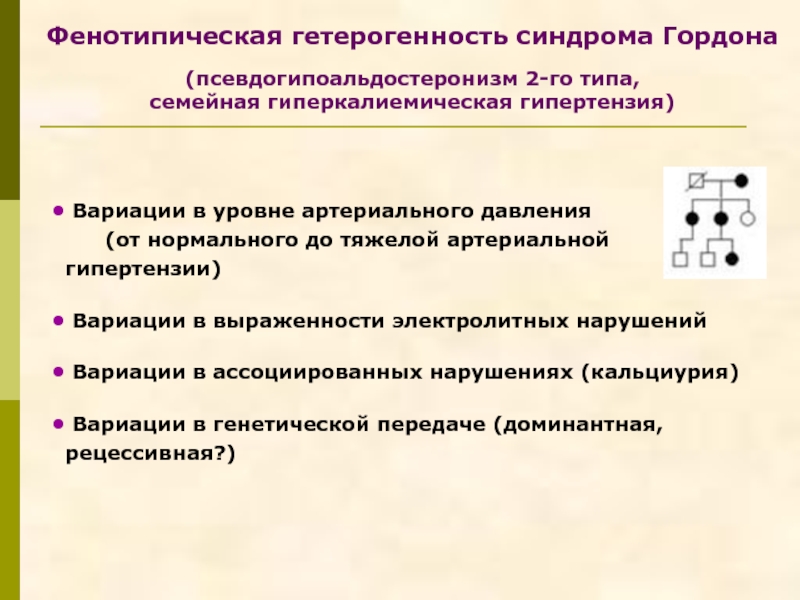 Фенотипическая гетерогенность синдрома Гордона

(псевдогипоальдостеронизм 2-го типа, семейная гиперкалиемическая гипертензия)

• Вариации в уровне артериального давления (от нормального до тяжелой артериальной гипертензии)

• Вариации в выраженности электролитных нарушений

• Вариации в ассоциированных нарушениях (кальциурия)

• Вариации в генетической передаче (доминантная, рецессивная?)